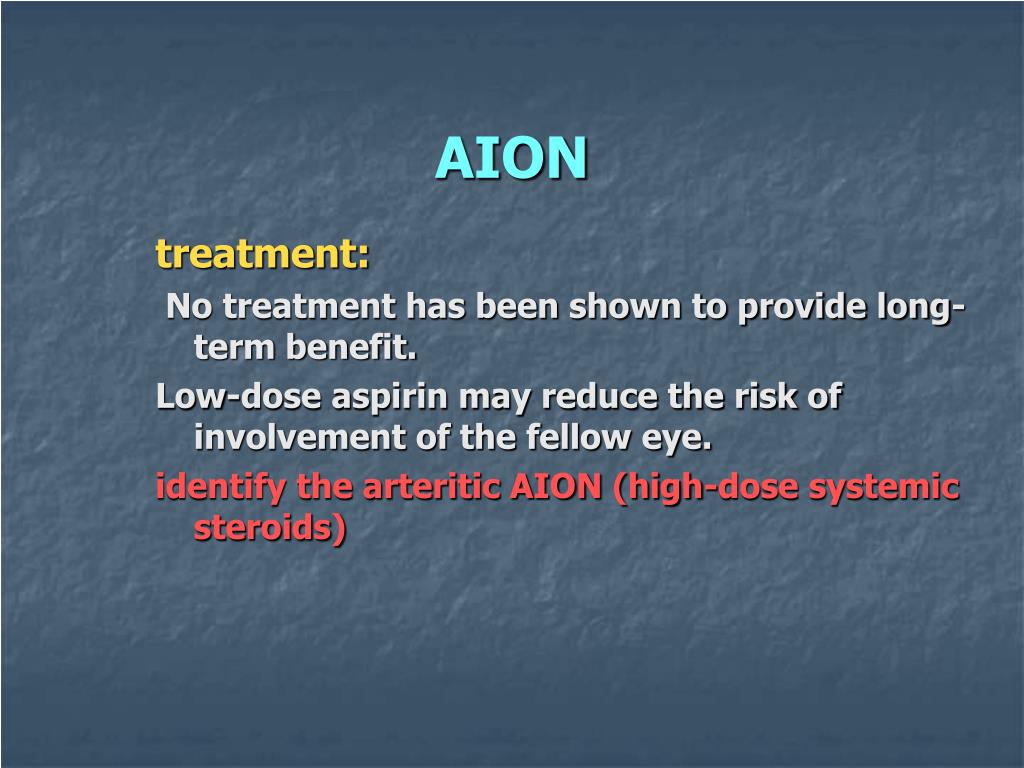 AION

treatment:

No treatment has been shown to provide long-term benefit.

Low-dose aspirin may reduce the risk of involvement of the fellow eye.

identify the arteritic AION (high-dose systemic steroids)